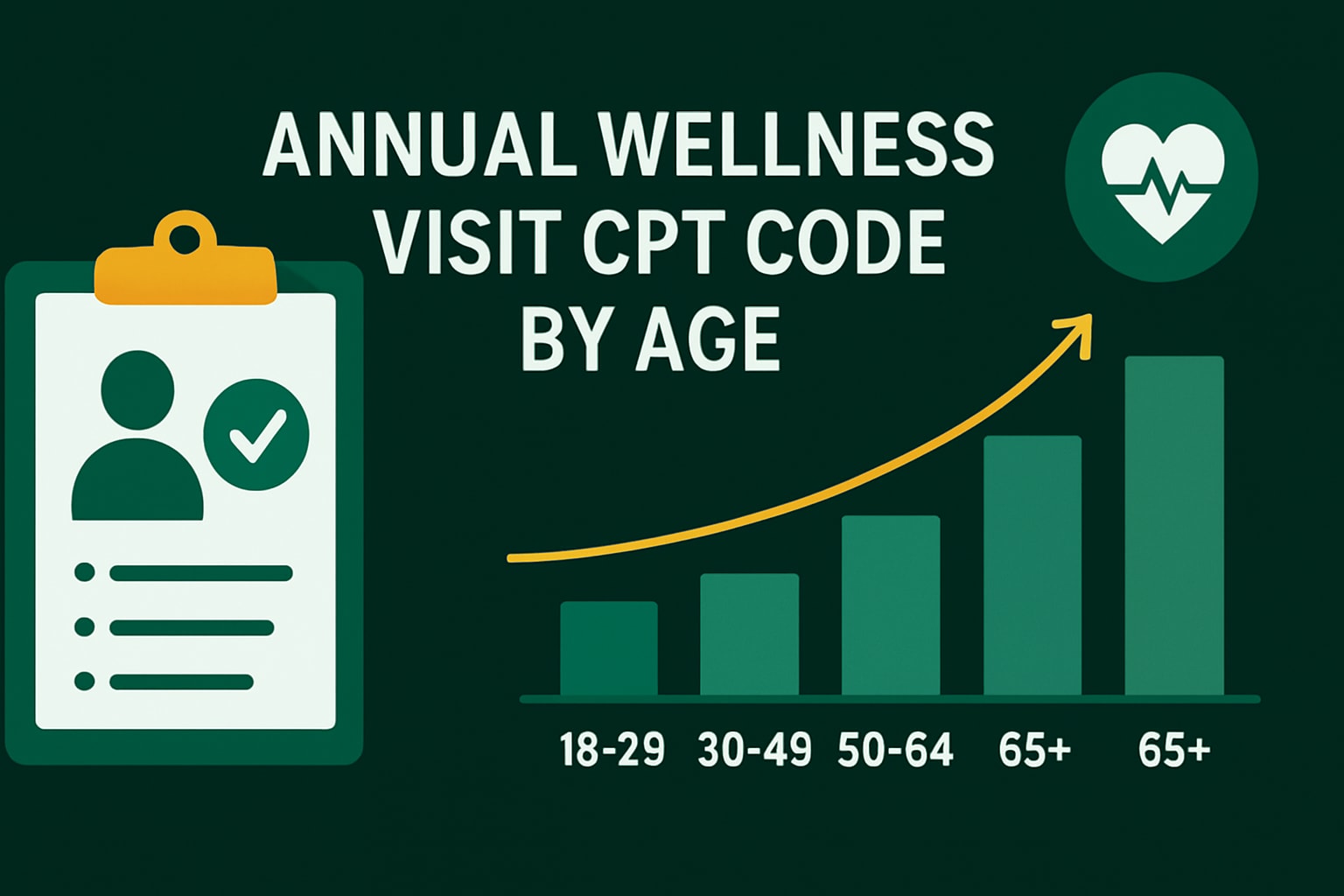 ANNUAL WELLNESS VISIT CPT CODE BY AGE

18-29
30-49
50-64
65+
65+